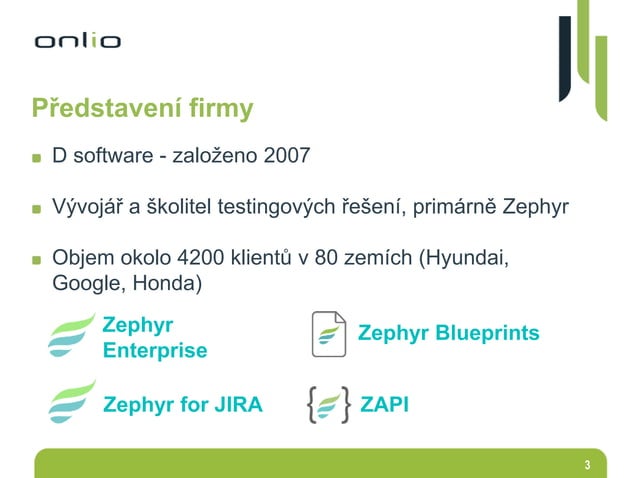 onlio

Představení firmy

D software - založeno 2007

Vývojář a školitel testingových řešení, primárně Zephyr

Objem okolo 4200 klientů v 80 zemích (Hyundai, Google, Honda)

Zephyr Enterprise

Zephyr Blueprints

Zephyr for JIRA

ZAPI

3